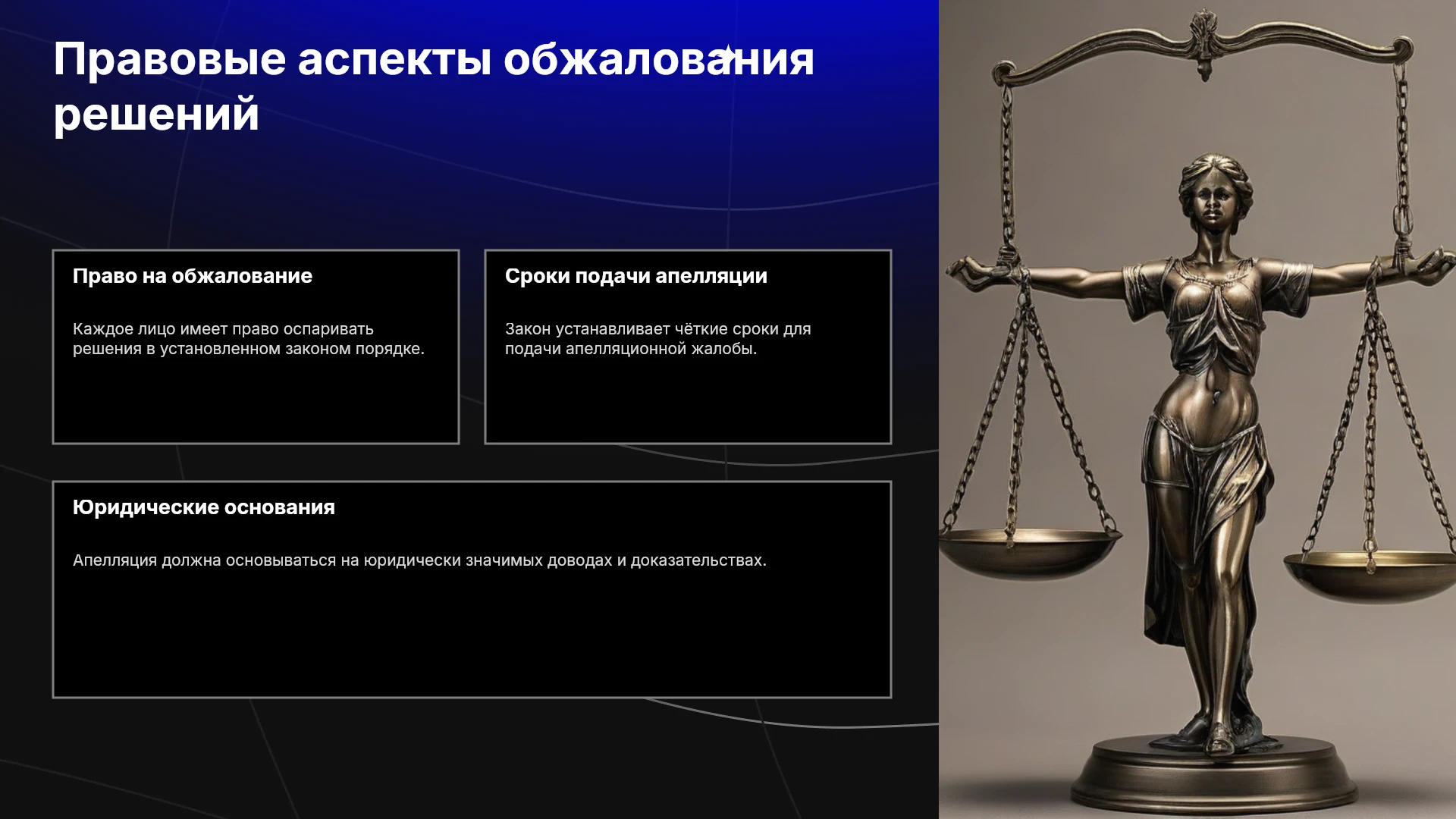 Правовые аспекты обжалования решений

Право на обжалование

Каждое лицо имеет право оспаривать решения в установленном законом порядке.

Сроки подачи апелляции

Закон устанавливает чёткие сроки для подачи апелляционной жалобы.

Юридические основания

Апелляция должна основываться на юридически значимых доводах и доказательствах.